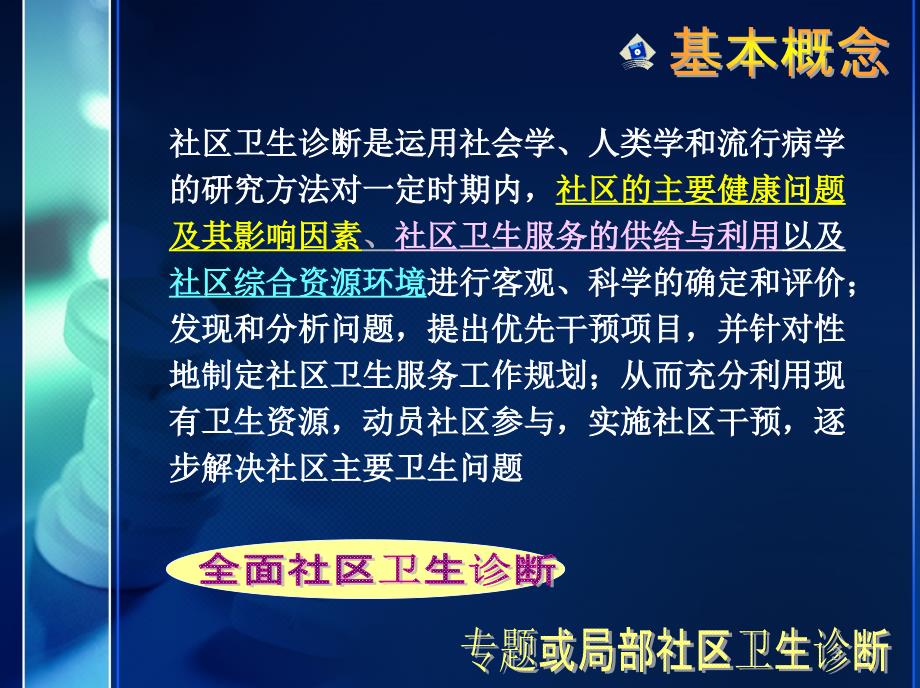 基本概念

社区卫生诊断是运用社会学、人类学和流行病学的研究方法对一定时期内，社区的主要健康问题及其影响因素、社区卫生服务的供给与利用以及社区综合资源环境进行客观、科学的确定和评价；发现和分析问题，提出优先干预项目，并针对性地制定社区卫生服务工作规划；从而充分利用现有卫生资源，动员社区参与，实施社区干预，逐步解决社区主要卫生问题

全面社区卫生诊断

专题或局部社区卫生诊断